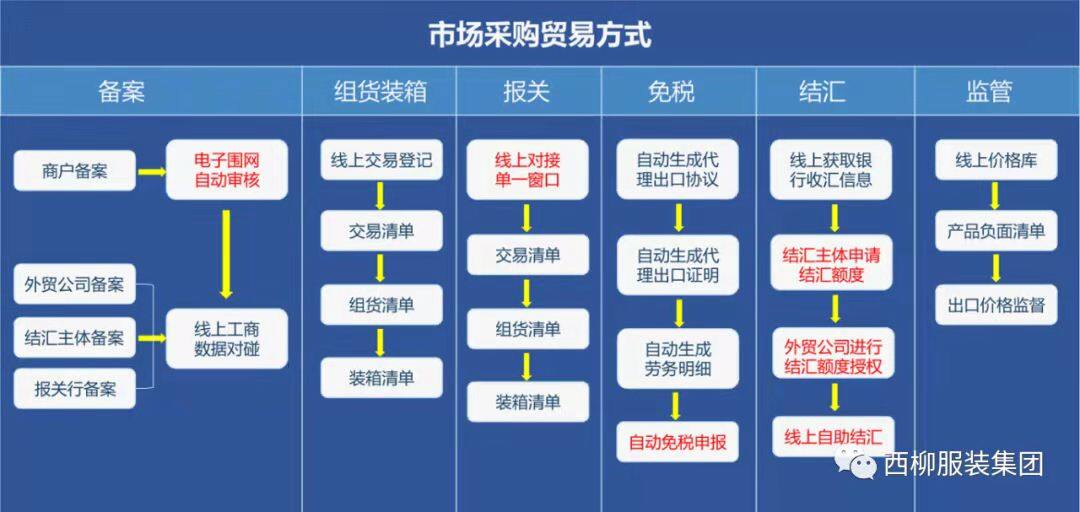 市场采购贸易方式

备案

商户备案

电子围网自动审核

外贸公司备案

结汇主体备案

报关行备案

线上工商数据对碰

组货装箱

线上交易登记

交易清单

组货清单

装箱清单

报关

线上对接单一窗口

交易清单

组货清单

装箱清单

免税

自动生成代理出口协议

自动生成代理出口证明

自动生成劳务明细

自动免税申报

结汇

线上获取银行收汇信息

结汇主体申请结汇额度

外贸公司进行结汇额度授权

线上自助结汇

监管

线上价格库

产品负面清单

出口价格监督

西柳服装集团